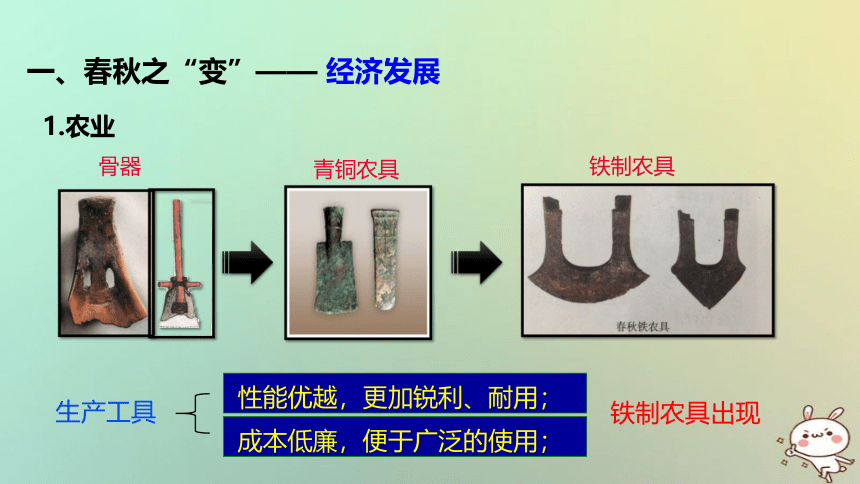 一、春秋之“变”—— 经济发展

1.农业

骨器

青铜农具

铁制农具

春秋铁农具

生产工具

性能优越，更加锐利、耐用；

成本低廉，便于广泛的使用；

铁制农具出现